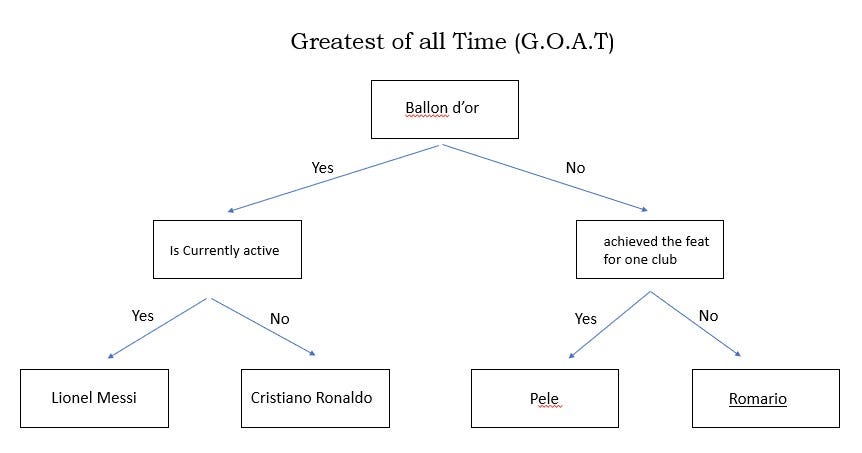 Greatest of all Time (G.O.A.T)

Ballon d'or

Yes

No

Is Currently active

achieved the feat for one club

Yes

No

Yes

No

Lionel Messi

Cristiano Ronaldo

Pele

Romario